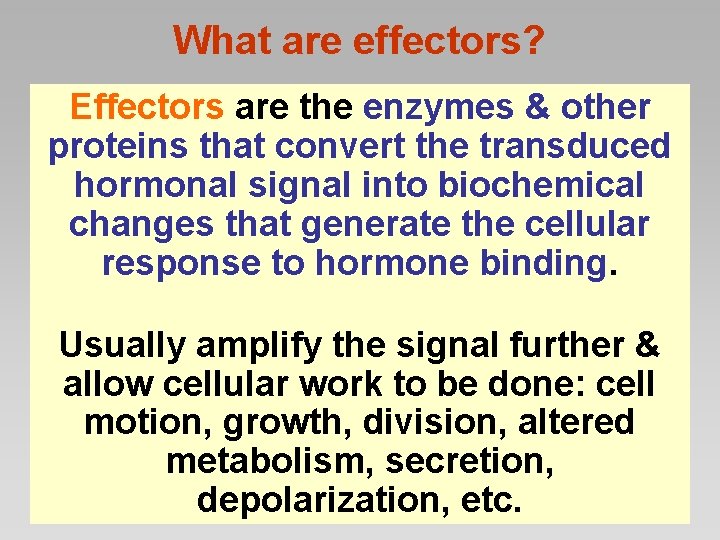 What are effectors?

Effectors are the enzymes & other proteins that convert the transduced hormonal signal into biochemical changes that generate the cellular response to hormone binding.

Usually amplify the signal further & allow cellular work to be done: cell motion, growth, division, altered metabolism, secretion, depolarization, etc.